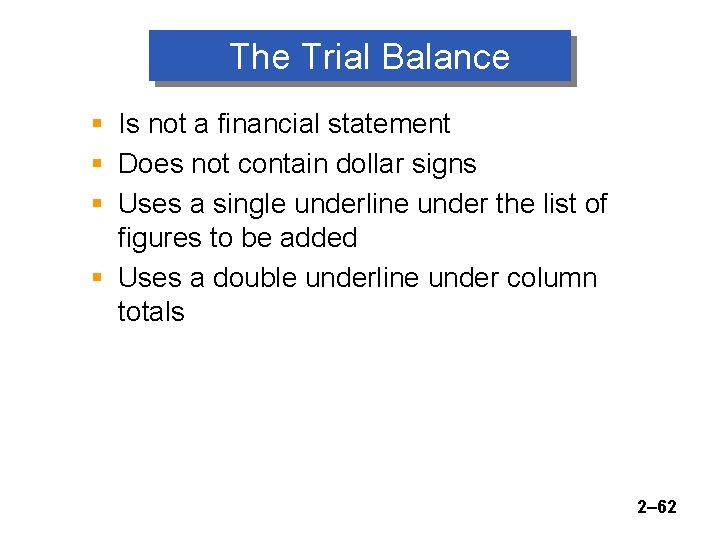 The Trial Balance

- Is not a financial statement
- Does not contain dollar signs
- Uses a single underline under the list of figures to be added
- Uses a double underline under column totals

2–62